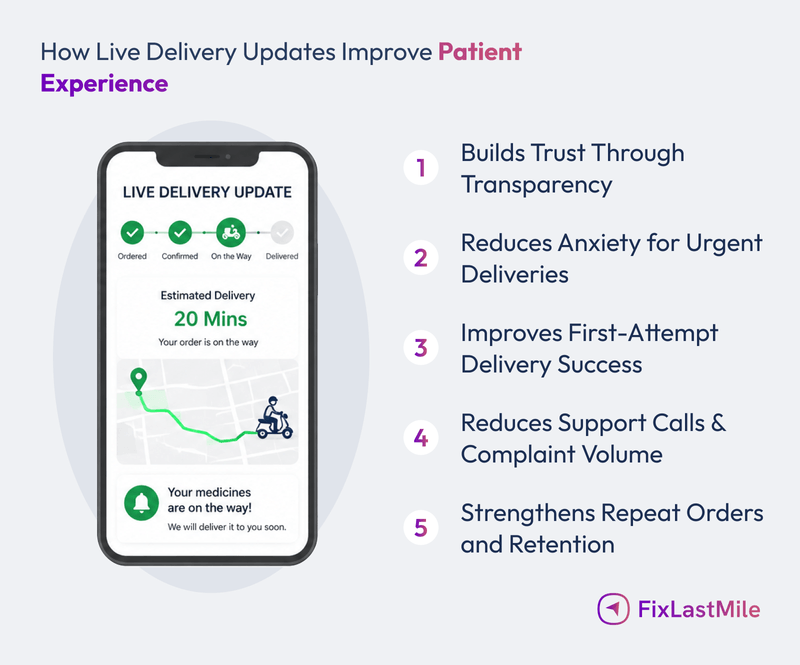 How Live Delivery Updates Improve Patient Experience

LIVE DELIVERY UPDATE

Ordered
Confirmed
On the Way
Delivered

Estimated Delivery
20 Mins
Your order is on the way

Your medicines are on the way!
We will deliver it to you soon.

1 Builds Trust Through Transparency

2 Reduces Anxiety for Urgent Deliveries

3 Improves First-Attempt Delivery Success

4 Reduces Support Calls & Complaint Volume

5 Strengthens Repeat Orders and Retention

FixLastMile